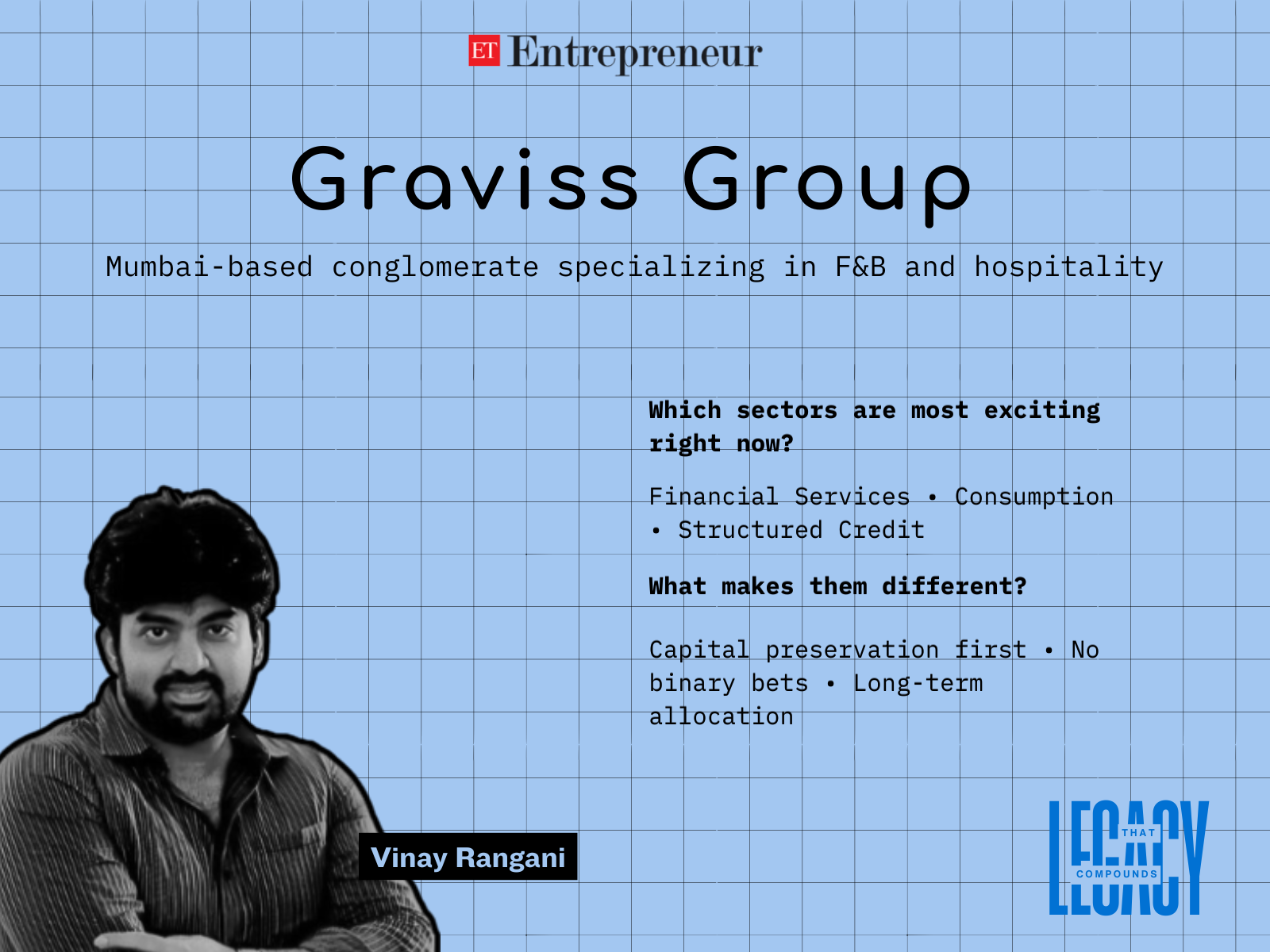 ET Entrepreneur

Graviss Group

Mumbai-based conglomerate specializing in F&B and hospitality

Which sectors are most exciting right now?

Financial Services • Consumption • Structured Credit

What makes them different?

Capital preservation first • No binary bets • Long-term allocation

Vinay Rangani

LEGACY THAT COMPOUNDS